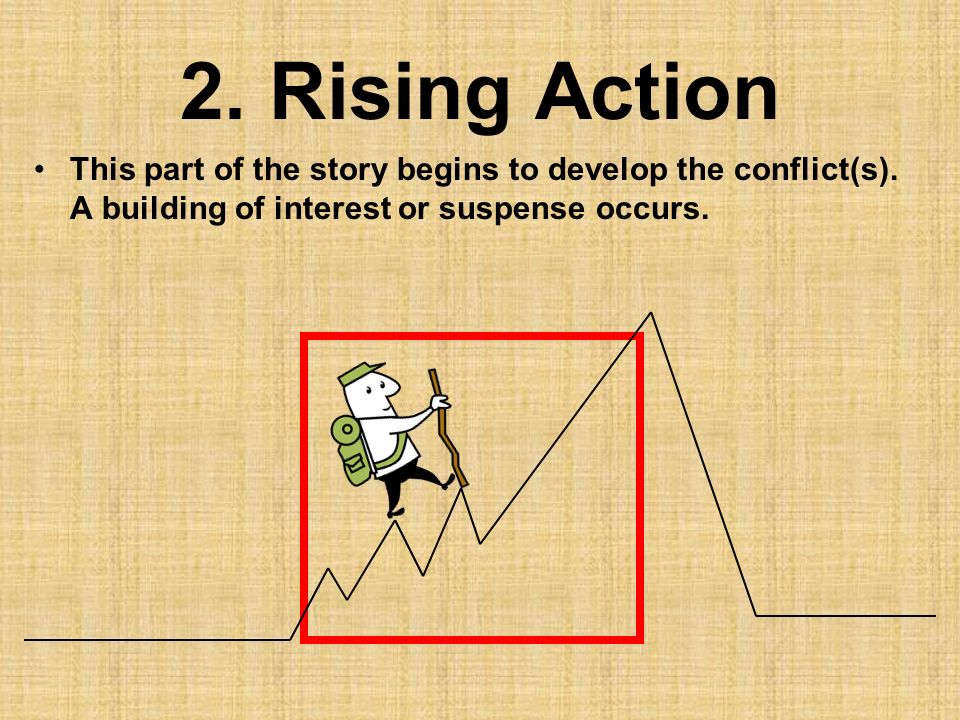 2. Rising Action

• This part of the story begins to develop the conflict(s). A building of interest or suspense occurs.